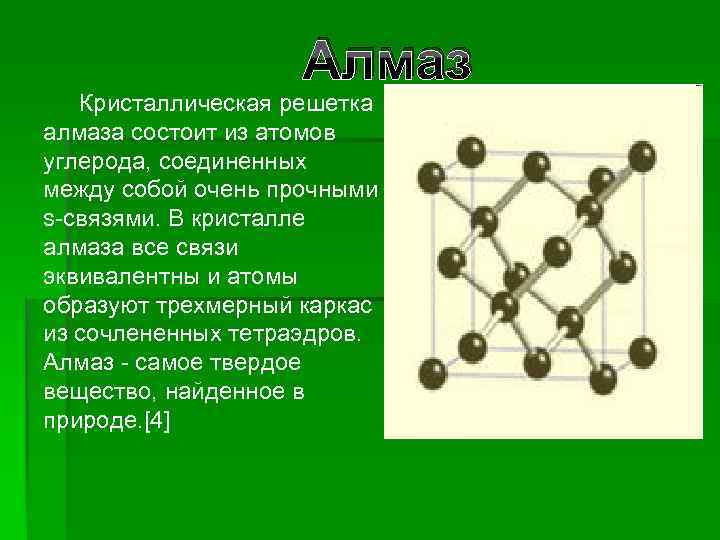 Алмаз

Кристаллическая решетка алмаза состоит из атомов углерода, соединенных между собой очень прочными s-связями. В кристалле алмаза все связи эквивалентны и атомы образуют трехмерный каркас из сочлененных тетраэдров. Алмаз - самое твердое вещество, найденное в природе.[4]